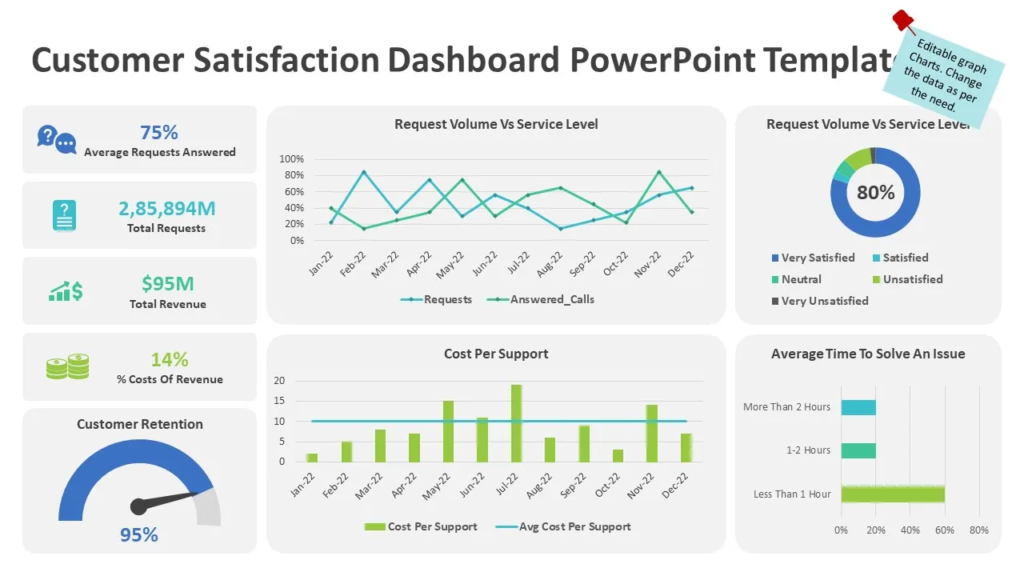 Customer Satisfaction Dashboard PowerPoint Template

Editable graph Charts. Change the data as per the need.

75%
Average Requests Answered

2,85,894M
Total Requests

$95M
Total Revenue

14%
% Costs Of Revenue

Customer Retention

95%

Request Volume Vs Service Level

100%
80%
60%
40%
20%
0%

Jan-22 Feb-22 Mar-22 Apr-22 May-22 Jun-22 Jul-22 Aug-22 Sep-22 Oct-22 Nov-22 Dec-22

Requests Answered_Calls

Request Volume Vs Service Level

80%

Very Satisfied Satisfied
Neutral Unsatisfied
Very Unsatisfied

Cost Per Support

20
15
10
5
0

Jan-22 Feb-22 Mar-22 Apr-22 May-22 Jun-22 Jul-22 Aug-22 Sep-22 Oct-22 Nov-22 Dec-22

Cost Per Support Avg Cost Per Support

Average Time To Solve An Issue

More Than 2 Hours
1-2 Hours
Less Than 1 Hour

0% 20% 40% 60% 80%